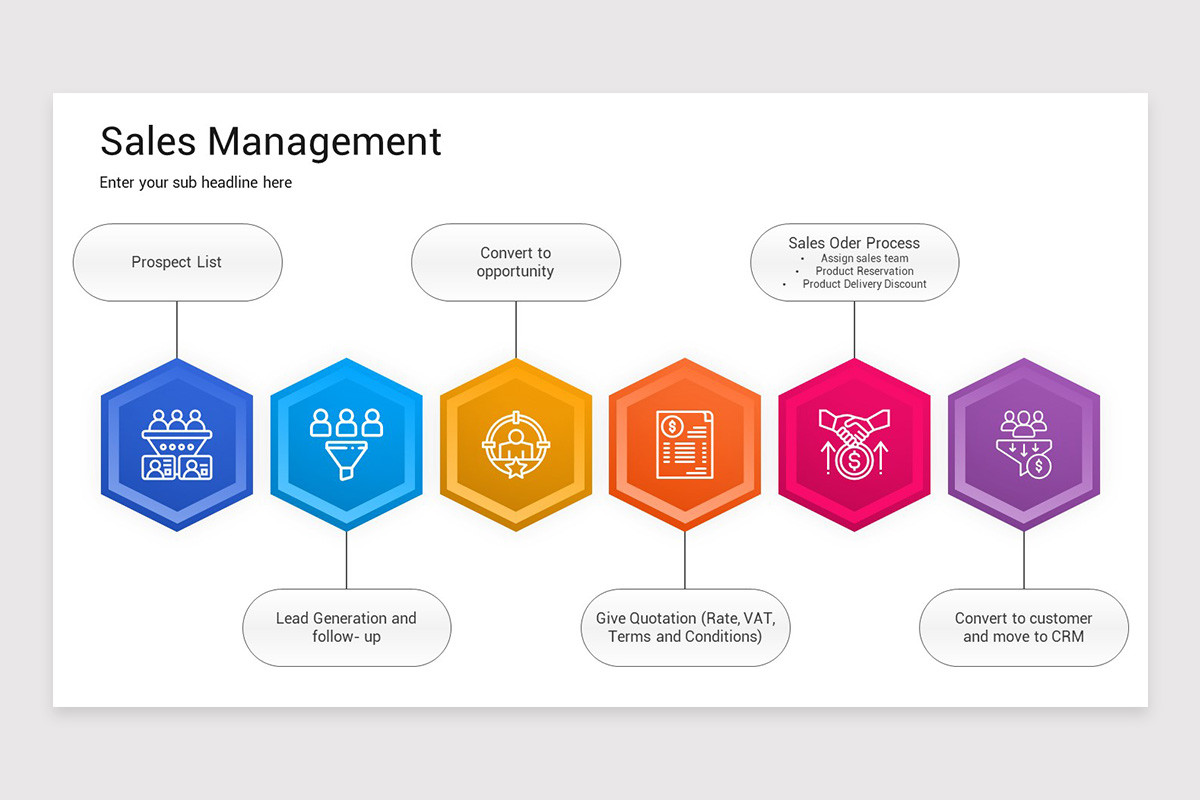 Sales Management

Enter your sub headline here

Prospect List

Convert to opportunity

Sales Oder Process
• Assign sales team
• Product Reservation
• Product Delivery Discount

Lead Generation and follow- up

Give Quotation (Rate, VAT, Terms and Conditions)

Convert to customer and move to CRM